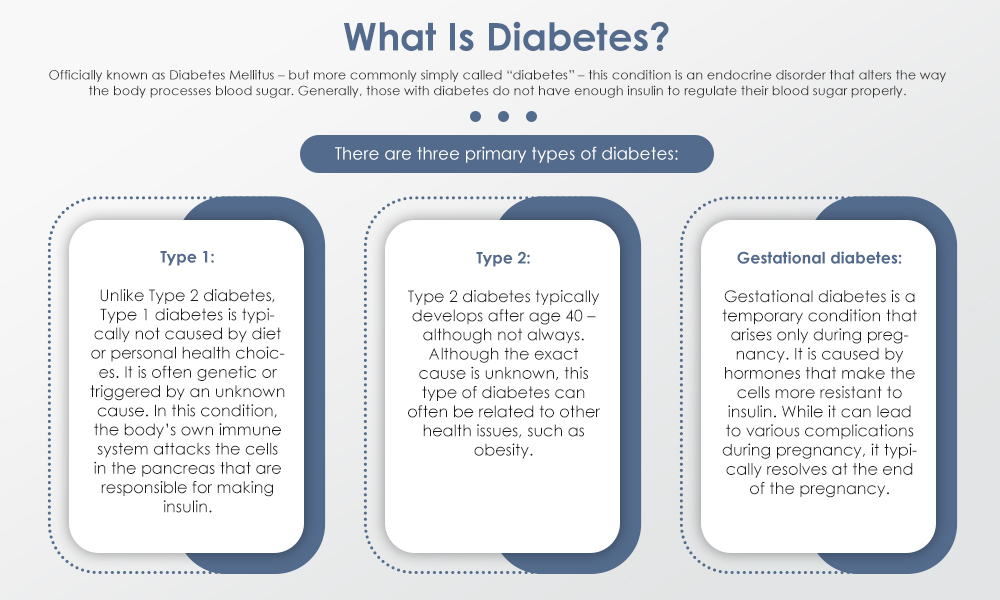 What Is Diabetes?

Officially known as Diabetes Mellitus – but more commonly simply called "diabetes" – this condition is an endocrine disorder that alters the way the body processes blood sugar. Generally, those with diabetes do not have enough insulin to regulate their blood sugar properly.

There are three primary types of diabetes:

Type 1:

Unlike Type 2 diabetes, Type 1 diabetes is typically not caused by diet or personal health choices. It is often genetic or triggered by an unknown cause. In this condition, the body's own immune system attacks the cells in the pancreas that are responsible for making insulin.

Type 2:

Type 2 diabetes typically develops after age 40 – although not always. Although the exact cause is unknown, this type of diabetes can often be related to other health issues, such as obesity.

Gestational diabetes:

Gestational diabetes is a temporary condition that arises only during pregnancy. It is caused by hormones that make the cells more resistant to insulin. While it can lead to various complications during pregnancy, it typically resolves at the end of the pregnancy.